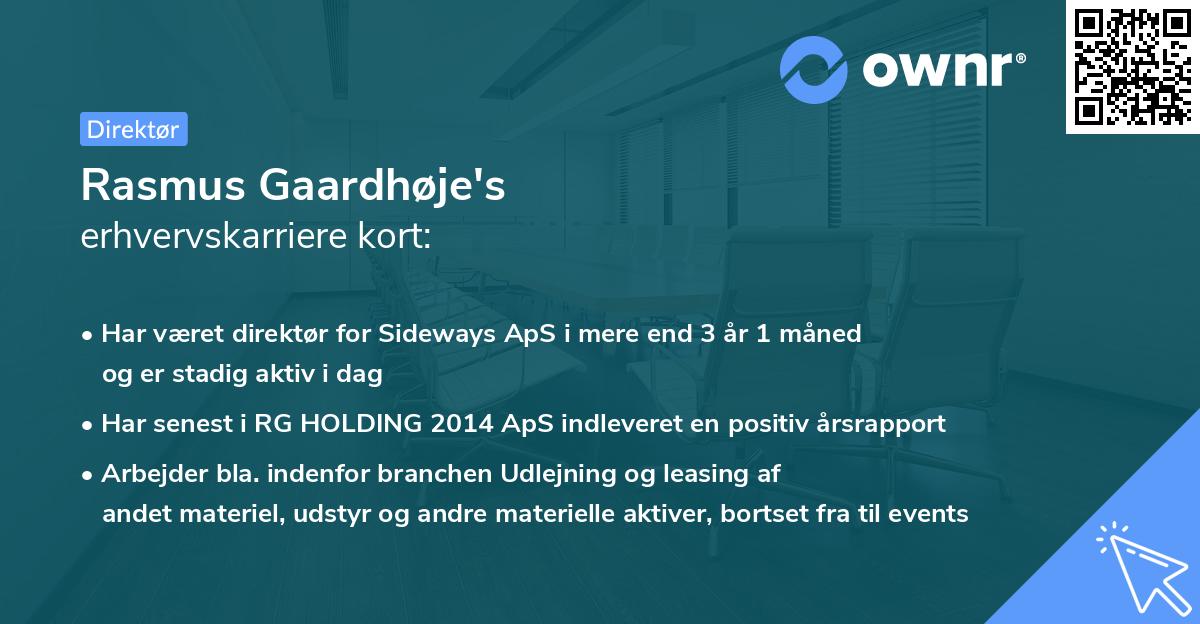 ownr®

Direktør

Rasmus Gaardhøje's
erhvervskarriere kort:

• Har været direktør for Sideways ApS i mere end 3 år 1 måned og er stadig aktiv i dag

• Har senest i RG HOLDING 2014 ApS indleveret en positiv årsrapport

• Arbejder bla. indenfor branchen Udlejning og leasing af andet materiel, udstyr og andre materielle aktiver, bortset fra til events